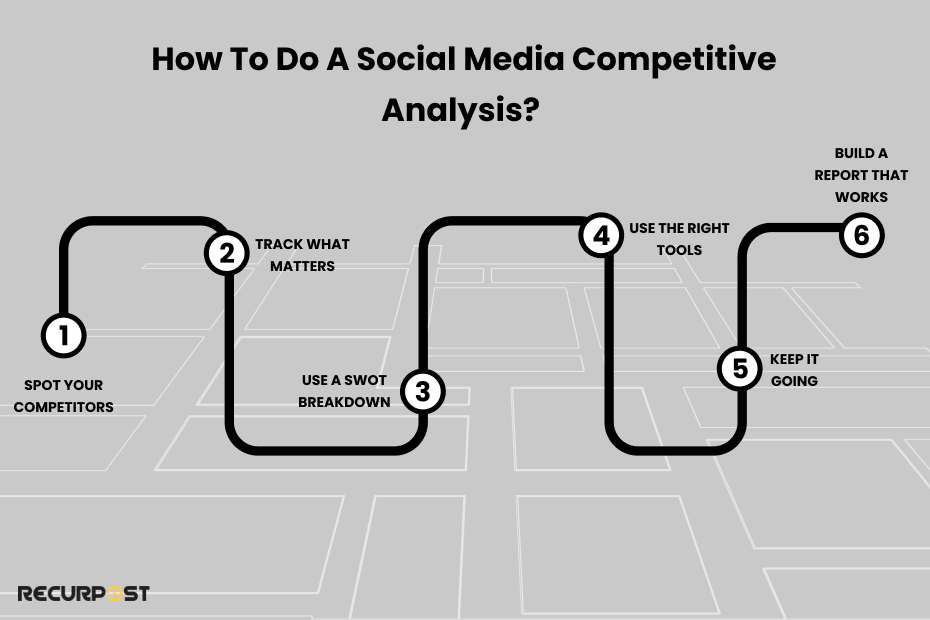 How To Do A Social Media Competitive Analysis?

1
SPOT YOUR COMPETITORS

2
TRACK WHAT MATTERS

3
USE A SWOT BREAKDOWN

4
USE THE RIGHT TOOLS

5
KEEP IT GOING

6
BUILD A REPORT THAT WORKS

RECURPOST